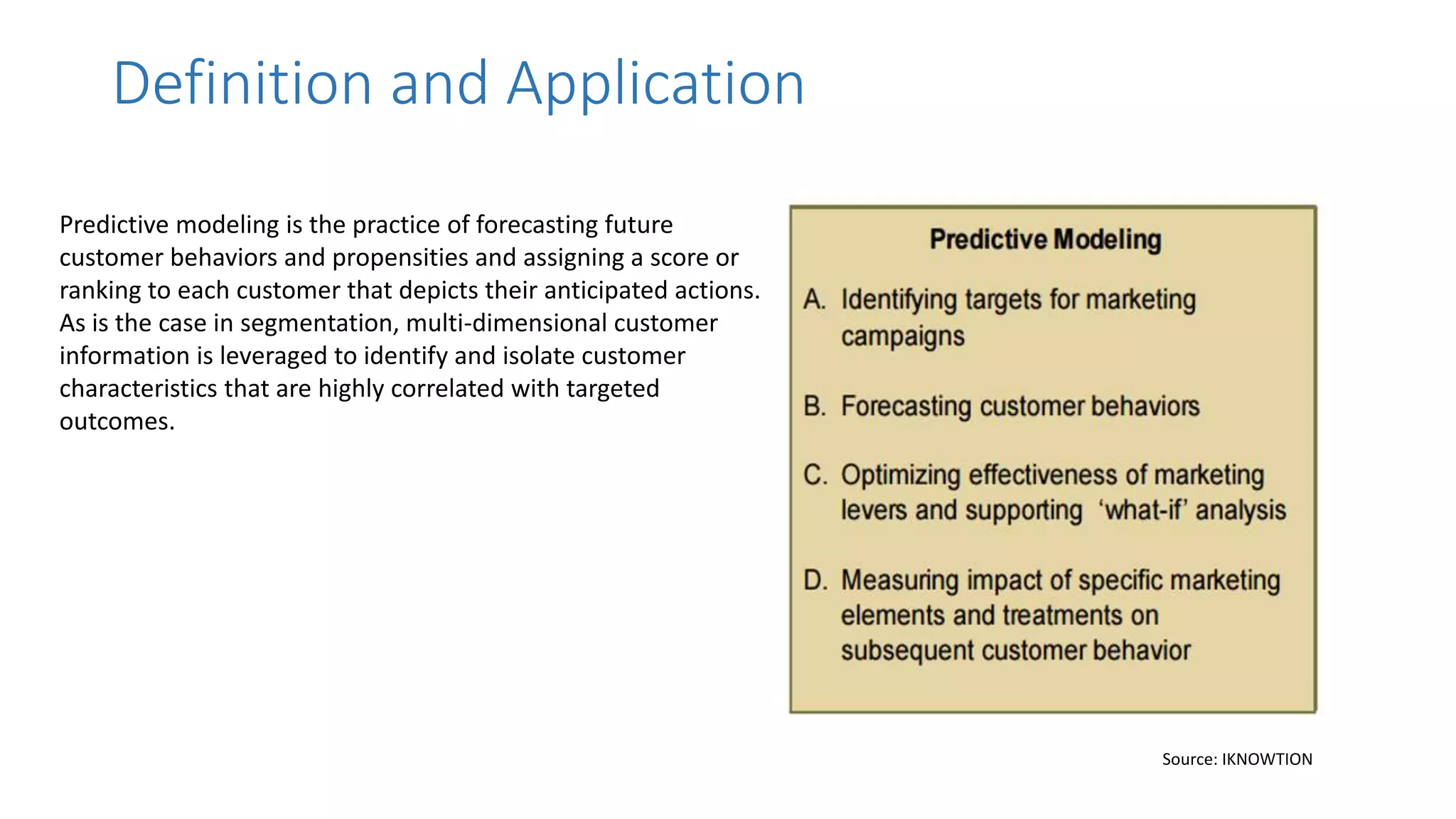 Definition and Application

Predictive modeling is the practice of forecasting future customer behaviors and propensities and assigning a score or ranking to each customer that depicts their anticipated actions. As is the case in segmentation, multi-dimensional customer information is leveraged to identify and isolate customer characteristics that are highly correlated with targeted outcomes.

Predictive Modeling

A. Identifying targets for marketing campaigns

B. Forecasting customer behaviors

C. Optimizing effectiveness of marketing levers and supporting 'what-if' analysis

D. Measuring impact of specific marketing elements and treatments on subsequent customer behavior

Source: IKNOWTION